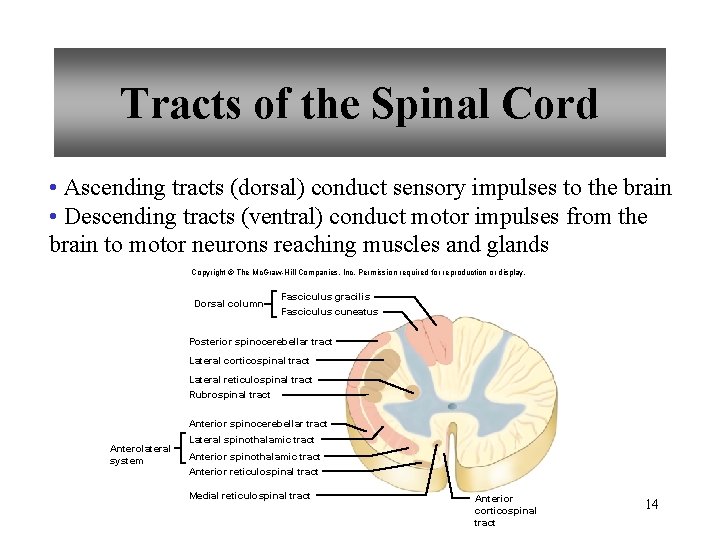 Tracts of the Spinal Cord

• Ascending tracts (dorsal) conduct sensory impulses to the brain
• Descending tracts (ventral) conduct motor impulses from the brain to motor neurons reaching muscles and glands

Copyright © The McGraw-Hill Companies, Inc. Permission required for reproduction or display.

Dorsal column
Fasciculus gracilis
Fasciculus cuneatus
Posterior spinocerebellar tract
Lateral corticospinal tract
Lateral reticulospinal tract
Rubrospinal tract
Anterior spinocerebellar tract
Anterolateral system
Lateral spinothalamic tract
Anterior spinothalamic tract
Anterior reticulospinal tract
Medial reticulospinal tract
Anterior corticospinal tract

14